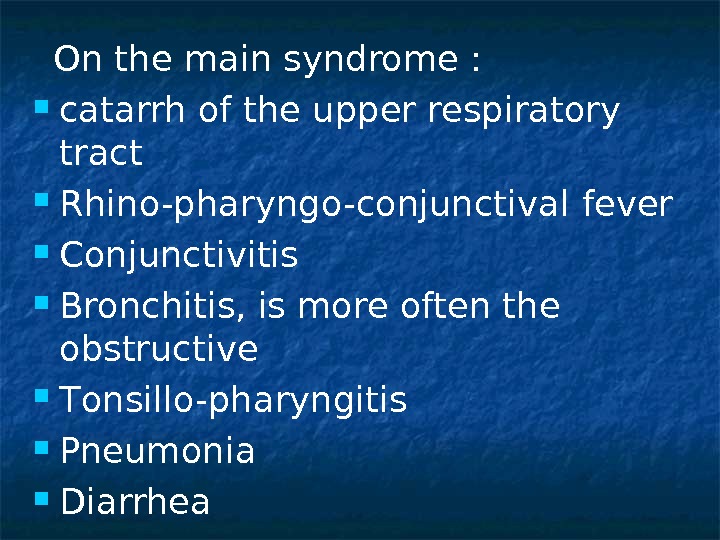 On the main syndrome :

- catarrh of the upper respiratory tract
- Rhino-pharyngo-conjunctival fever
- Conjunctivitis
- Bronchitis, is more often the obstructive
- Tonsillo-pharyngitis
- Pneumonia
- Diarrhea